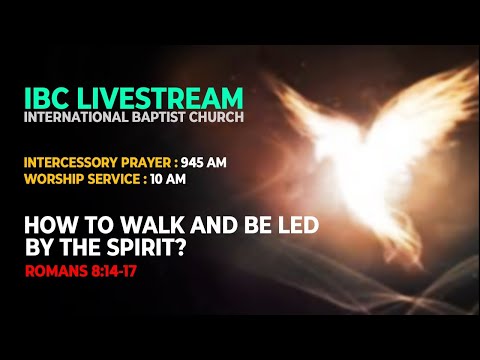 IBC LIVESTREAM
INTERNATIONAL BAPTIST CHURCH

INTERCESSORY PRAYER : 945 AM
WORSHIP SERVICE : 10 AM

HOW TO WALK AND BE LED BY THE SPIRIT?
ROMANS 8:14-17